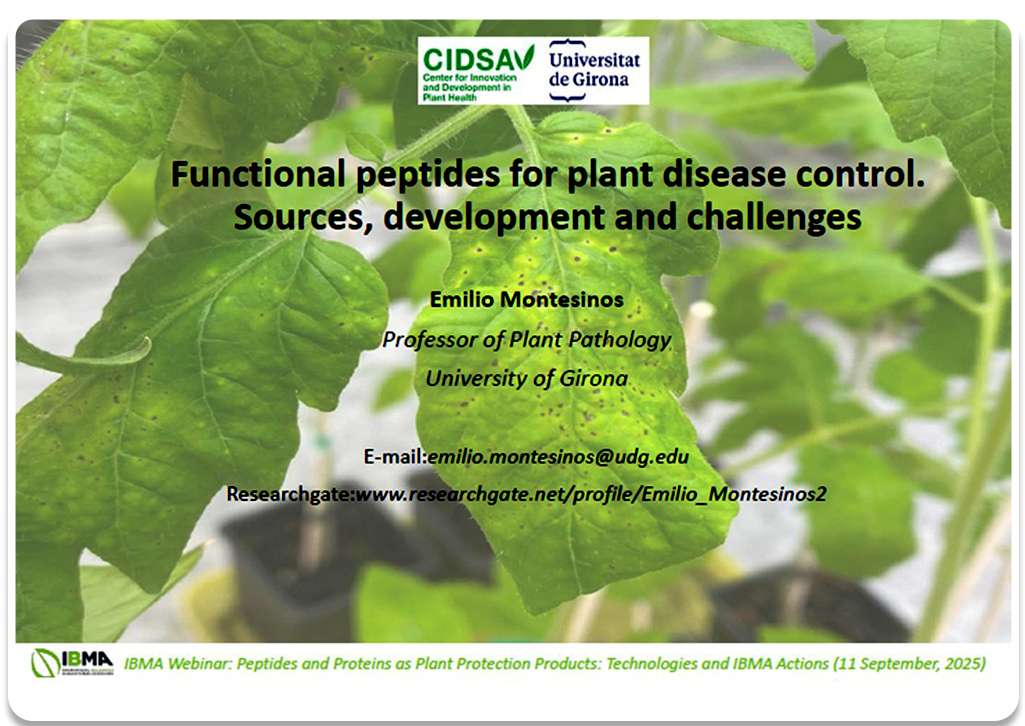 CIDSAV
Center for Innovation and Development in Plant Health

Universitat de Girona

Functional peptides for plant disease control. Sources, development and challenges

Emilio Montesinos

Professor of Plant Pathology

University of Girona

E-mail:emilio.montesinos@udg.edu

Researchgate:www.researchgate.net/profile/Emilio_Montesinos2

IBMA

IBMA Webinar: Peptides and Proteins as Plant Protection Products: Technologies and IBMA Actions (11 September, 2025)